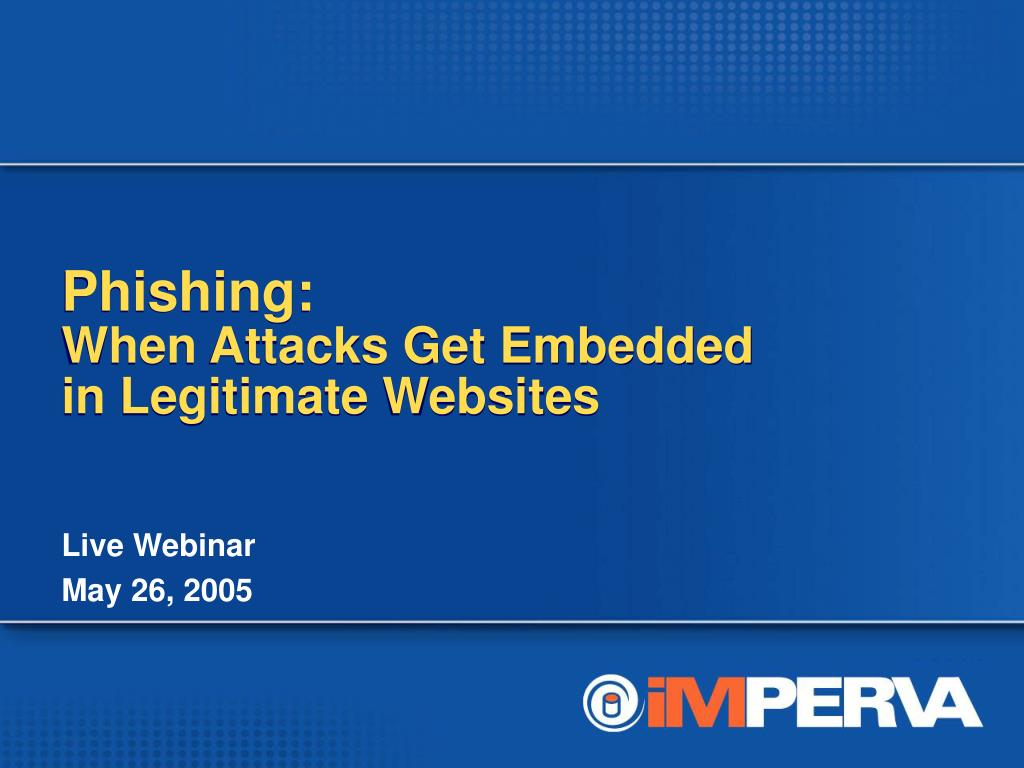 Phishing:
When Attacks Get Embedded in Legitimate Websites

Live Webinar
May 26, 2005

iMPERVA